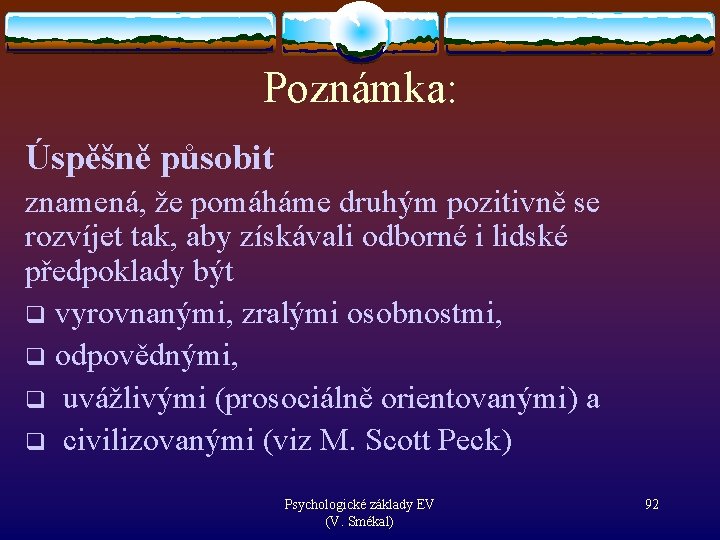 Poznámka:

Úspěšně působit

znamená, že pomáháme druhým pozitivně se rozvíjet tak, aby získávali odborné i lidské předpoklady být

❑ vyrovnanými, zralými osobnostmi,
❑ odpovědnými,
❑ uvážlivými (prosociálně orientovanými) a
❑ civilizovanými (viz M. Scott Peck)

Psychologické základy EV (V. Smékal)

92